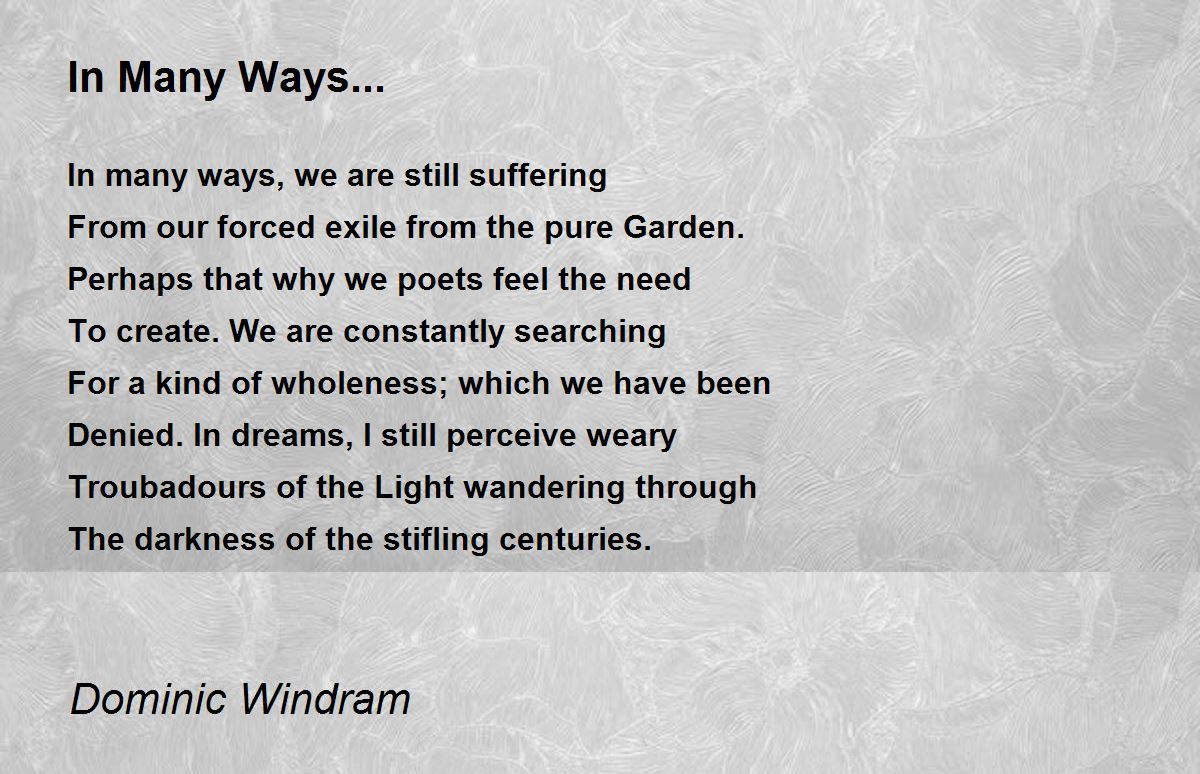 In Many Ways...

In many ways, we are still suffering
From our forced exile from the pure Garden.
Perhaps that why we poets feel the need
To create. We are constantly searching
For a kind of wholeness; which we have been
Denied. In dreams, I still perceive weary
Troubadours of the Light wandering through
The darkness of the stifling centuries.

Dominic Windram